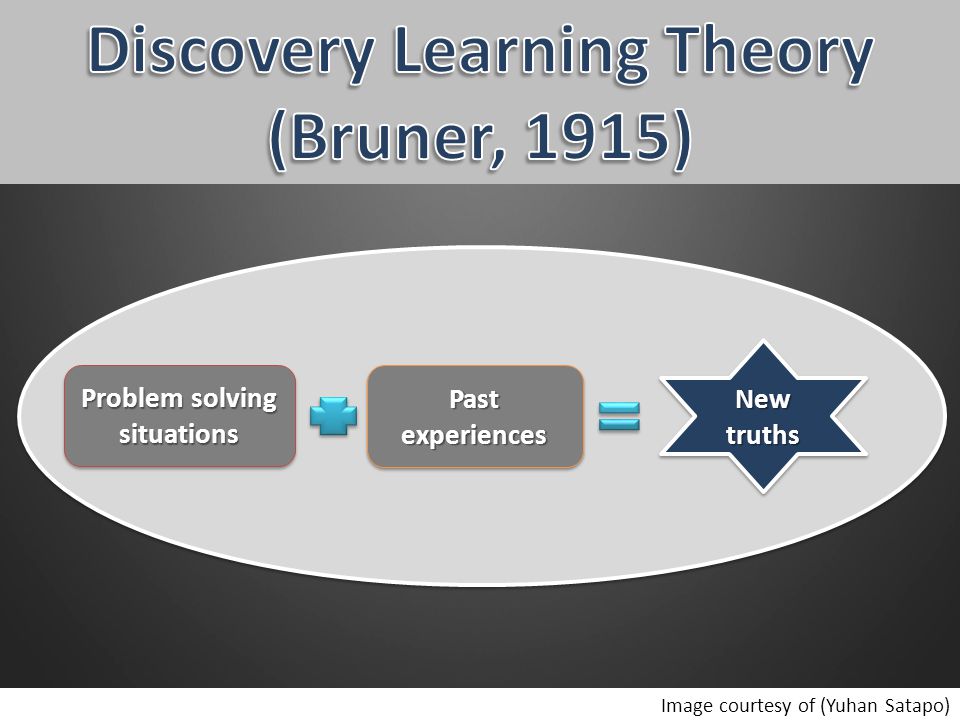 Discovery Learning Theory (Bruner, 1915)

Problem solving situations

Past experiences

New truths

Image courtesy of (Yuhan Satapo)